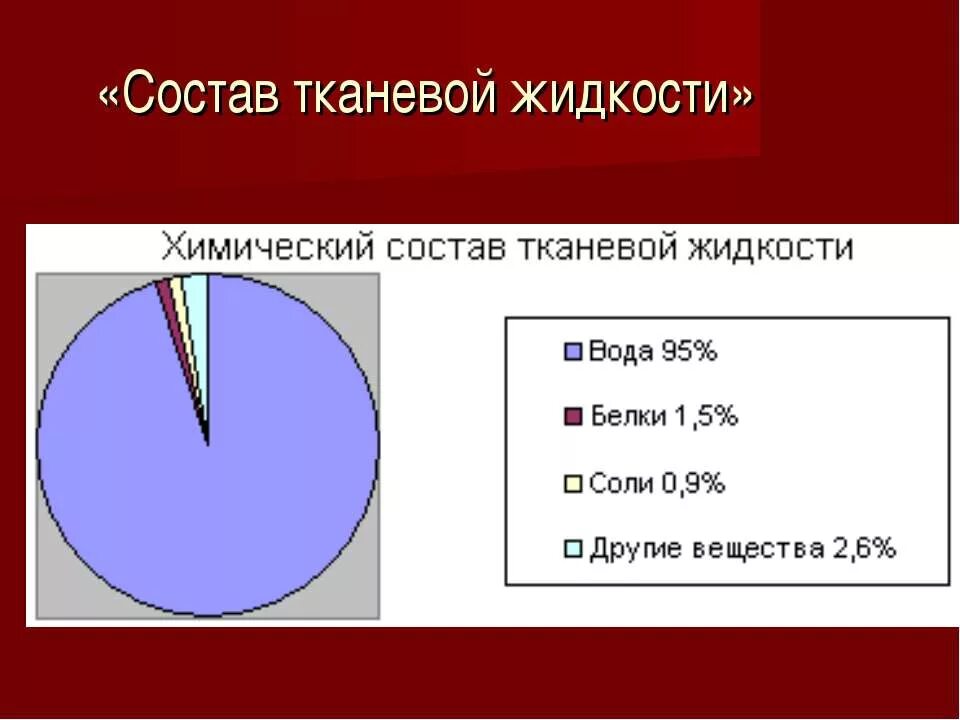 «Состав тканевой жидкости»

Химический состав тканевой жидкости

Вода 95%

Белки 1,5%

Соли 0,9%

Другие вещества 2,6%